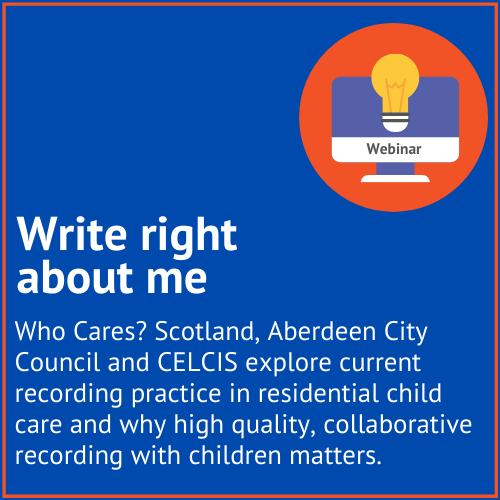 Webinar

Write right about me

Who Cares? Scotland, Aberdeen City Council and CELCIS explore current recording practice in residential child care and why high quality, collaborative recording with children matters.